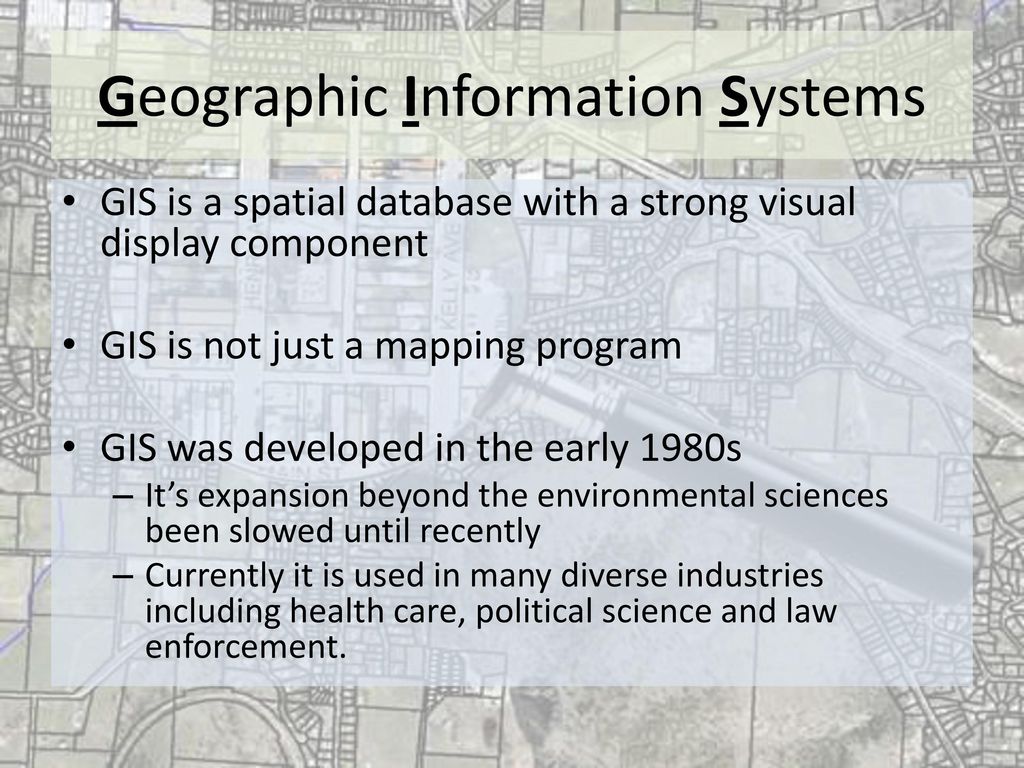 Geographic Information Systems

• GIS is a spatial database with a strong visual display component

• GIS is not just a mapping program

• GIS was developed in the early 1980s
– It's expansion beyond the environmental sciences been slowed until recently
– Currently it is used in many diverse industries including health care, political science and law enforcement.